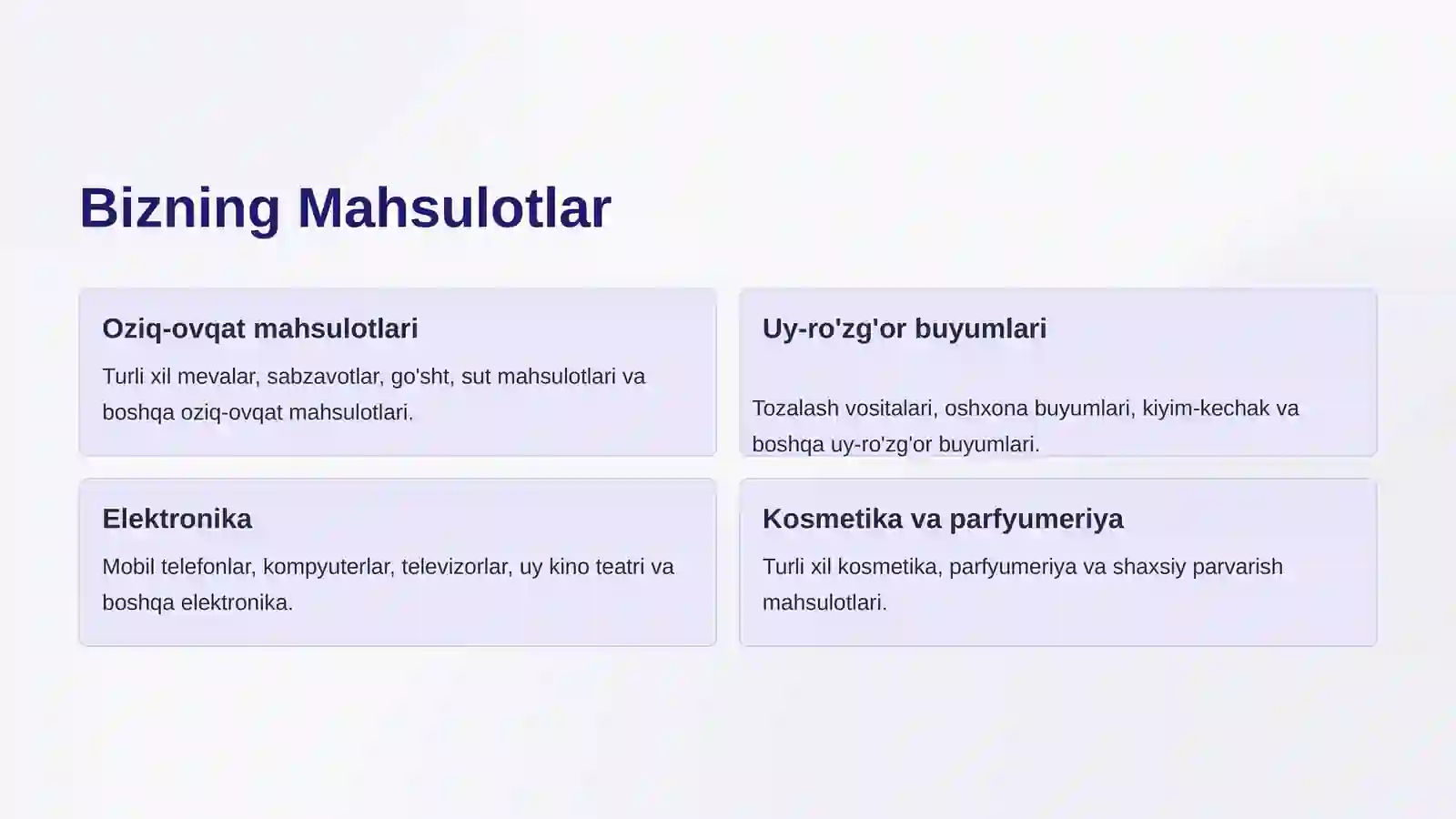 Bizning Mahsulotlar

Oziq-ovqat mahsulotlari

Turli xil mevalar, sabzavotlar, go'sht, sut mahsulotlari va boshqa oziq-ovqat mahsulotlari.

Uy-ro'zg'or buyumlari

Tozalash vositalari, oshxona buyumlari, kiyim-kechak va boshqa uy-ro'zg'or buyumlari.

Elektronika

Mobil telefonlar, kompyuterlar, televizorlar, uy kino teatri va boshqa elektronika.

Kosmetika va parfyumeriya

Turli xil kosmetika, parfyumeriya va shaxsiy parvarish mahsulotlari.